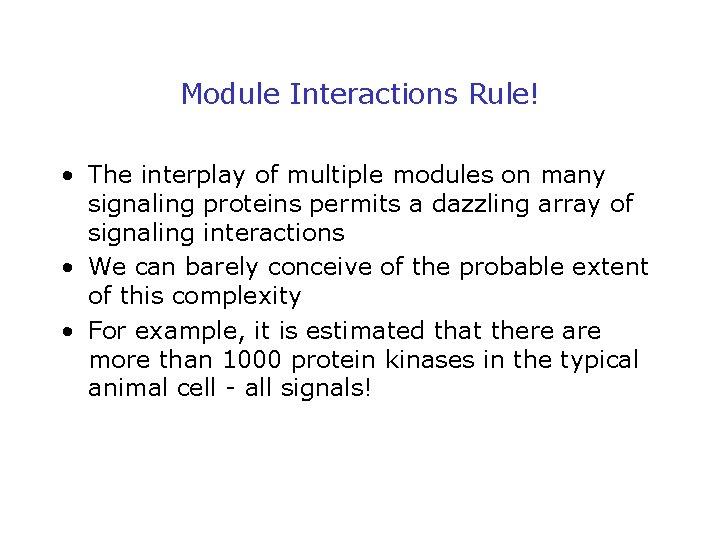 Module Interactions Rule!

• The interplay of multiple modules on many signaling proteins permits a dazzling array of signaling interactions
• We can barely conceive of the probable extent of this complexity
• For example, it is estimated that there are more than 1000 protein kinases in the typical animal cell - all signals!